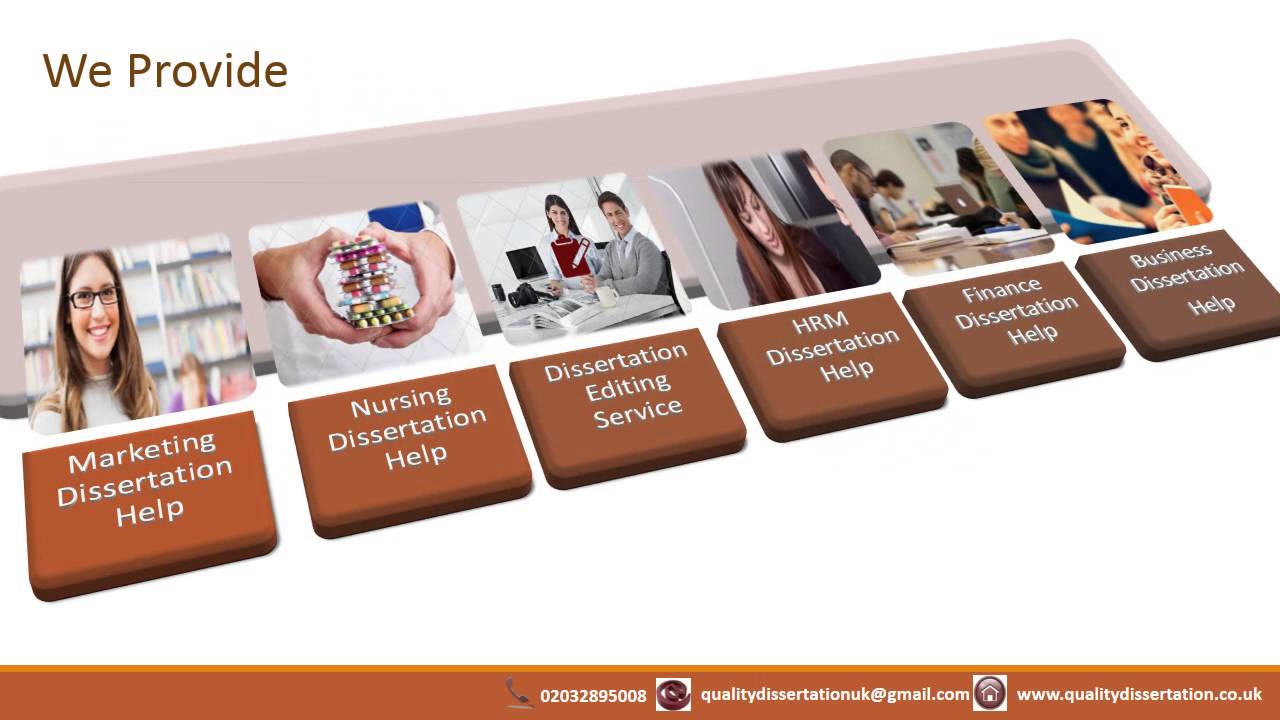 We Provide

Marketing Dissertation Help

Nursing Dissertation Help

Dissertation Editing Service

HRM Dissertation Help

Finance Dissertation Help

Business Dissertation Help

02032895008 qualitydissertationuk@gmail.com www.qualitydissertation.co.uk